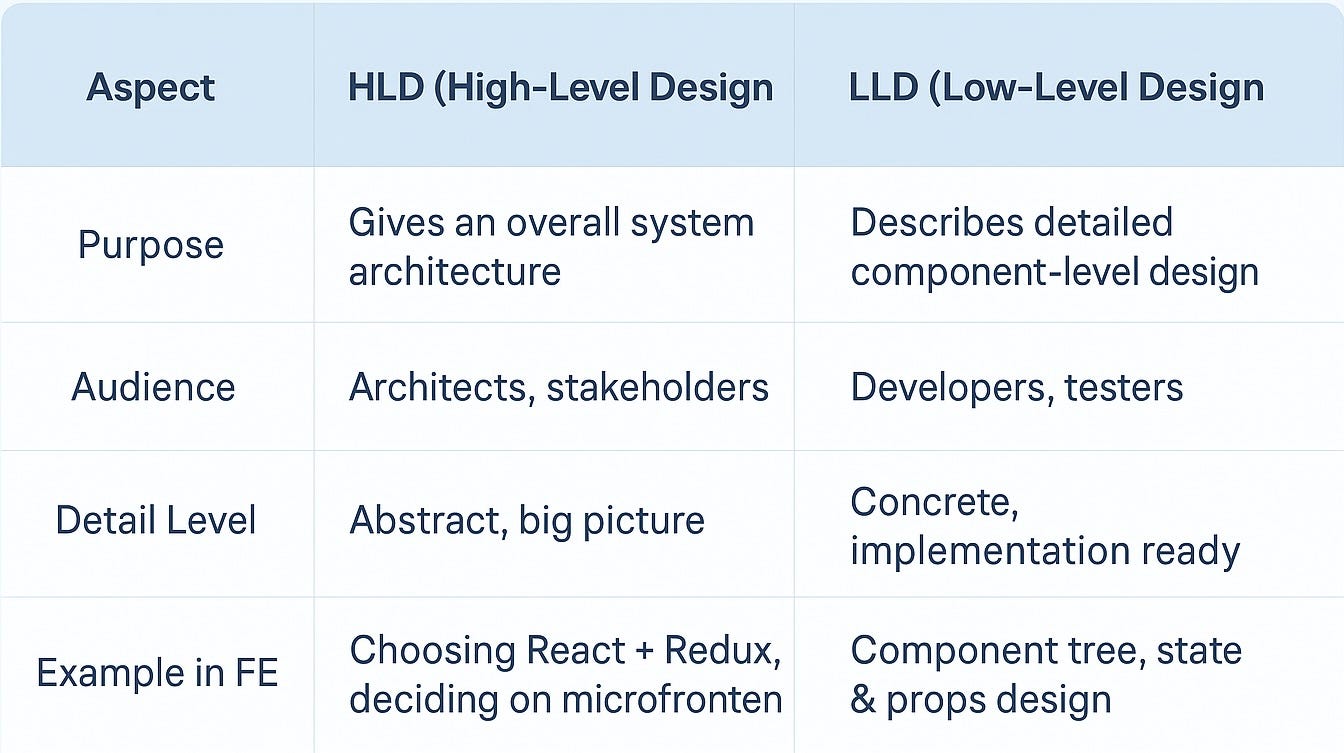 | Aspect | HLD (High-Level Design | LLD (Low-Level Design |
|---|---|---|
| Purpose | Gives an overall system architecture | Describes detailed component-level design |
| Audience | Architects, stakeholders | Developers, testers |
| Detail Level | Abstract, big picture | Concrete, implementation ready |
| Example in FE | Choosing React + Redux, deciding on microfronten | Component tree, state & props design |